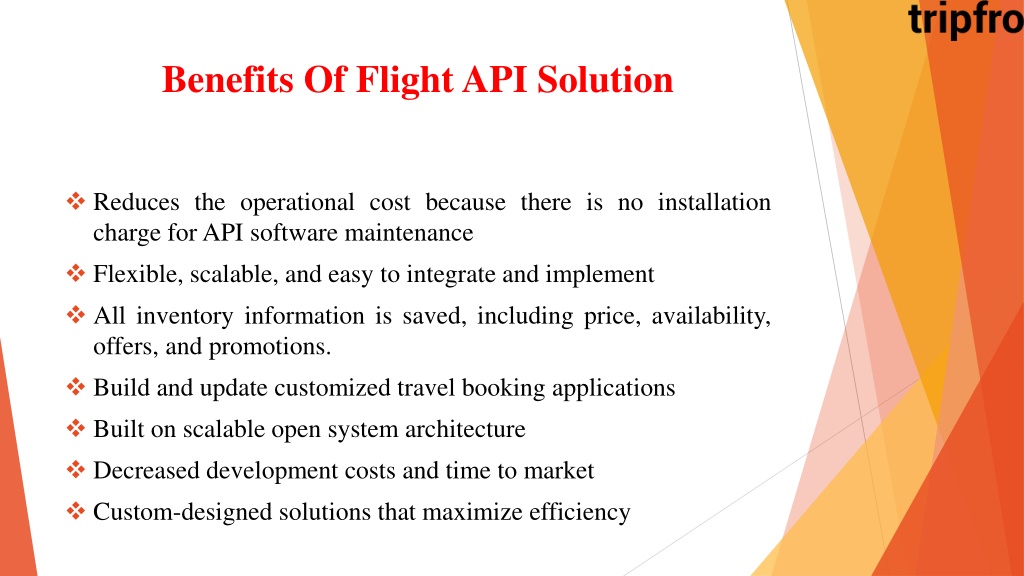 tripfro

Benefits Of Flight API Solution

❖ Reduces the operational cost because there is no installation charge for API software maintenance

❖ Flexible, scalable, and easy to integrate and implement

❖ All inventory information is saved, including price, availability, offers, and promotions.

❖ Build and update customized travel booking applications

❖ Built on scalable open system architecture

❖ Decreased development costs and time to market

❖ Custom-designed solutions that maximize efficiency